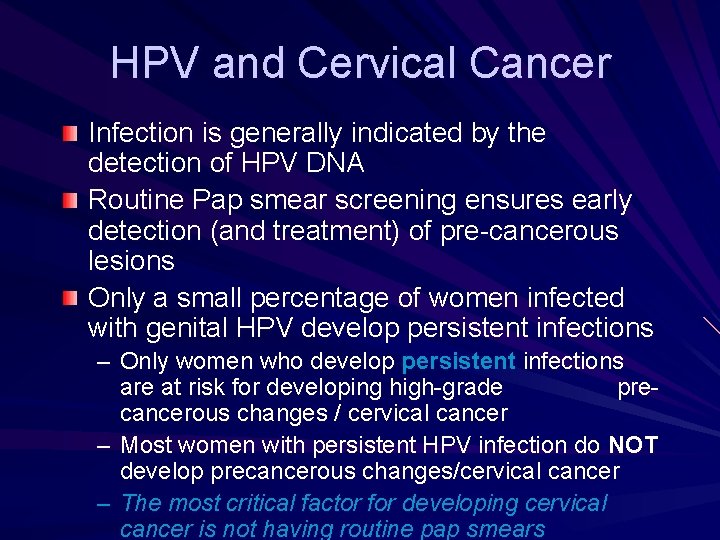 HPV and Cervical Cancer

Infection is generally indicated by the detection of HPV DNA

Routine Pap smear screening ensures early detection (and treatment) of pre-cancerous lesions

Only a small percentage of women infected with genital HPV develop persistent infections

– Only women who develop persistent infections are at risk for developing high-grade pre-cancerous changes / cervical cancer

– Most women with persistent HPV infection do NOT develop precancerous changes/cervical cancer

– The most critical factor for developing cervical cancer is not having routine pap smears